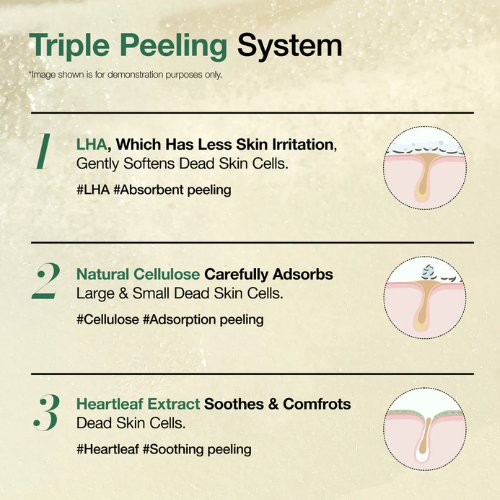 Triple Peeling System

*Image shown is for demonstration purposes only.

1

LHA, Which Has Less Skin Irritation, Gently Softens Dead Skin Cells.

#LHA #Absorbent peeling

2

Natural Cellulose Carefully Adsorbs Large & Small Dead Skin Cells.

#Cellulose #Adsorption peeling

3

Heartleaf Extract Soothes & Comfrots Dead Skin Cells.

#Heartleaf #Soothing peeling